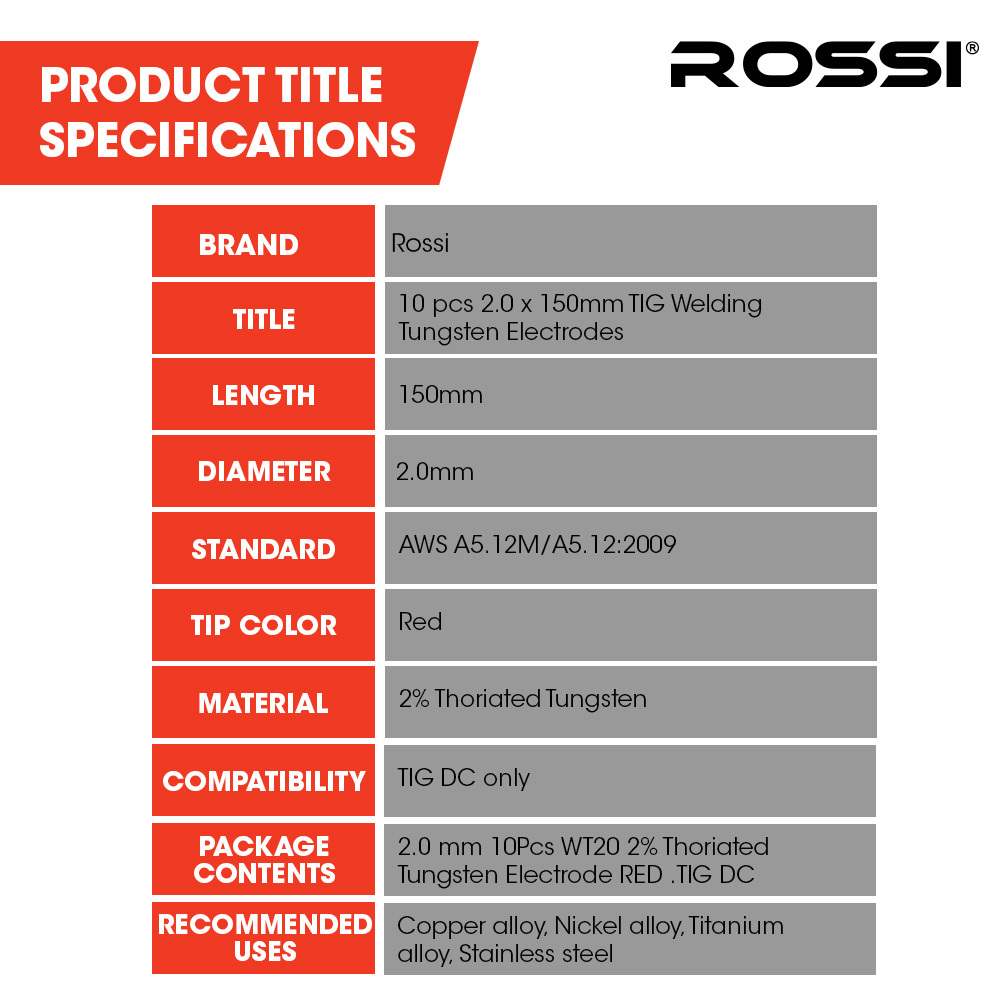 PRODUCT TITLE SPECIFICATIONS

ROSSI®

| BRAND | Rossi |
|---|---|
| TITLE | 10 pcs 2.0 x 150mm TIG Welding Tungsten Electrodes |
| LENGTH | 150mm |
| DIAMETER | 2.0mm |
| STANDARD | AWS A5.12M/A5.12:2009 |
| TIP COLOR | Red |
| MATERIAL | 2% Thoriated Tungsten |
| COMPATIBILITY | TIG DC only |
| PACKAGE CONTENTS | 2.0 mm 10Pcs WT20 2% Thoriated Tungsten Electrode RED .TIG DC |
| RECOMMENDED USES | Copper alloy, Nickel alloy, Titanium alloy, Stainless steel |